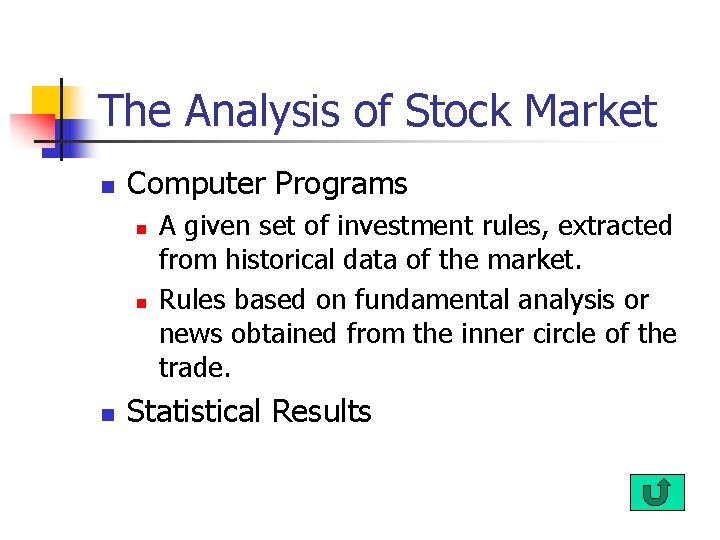 The Analysis of Stock Market

- Computer Programs
  - A given set of investment rules, extracted from historical data of the market.
  - Rules based on fundamental analysis or news obtained from the inner circle of the trade.
- Statistical Results